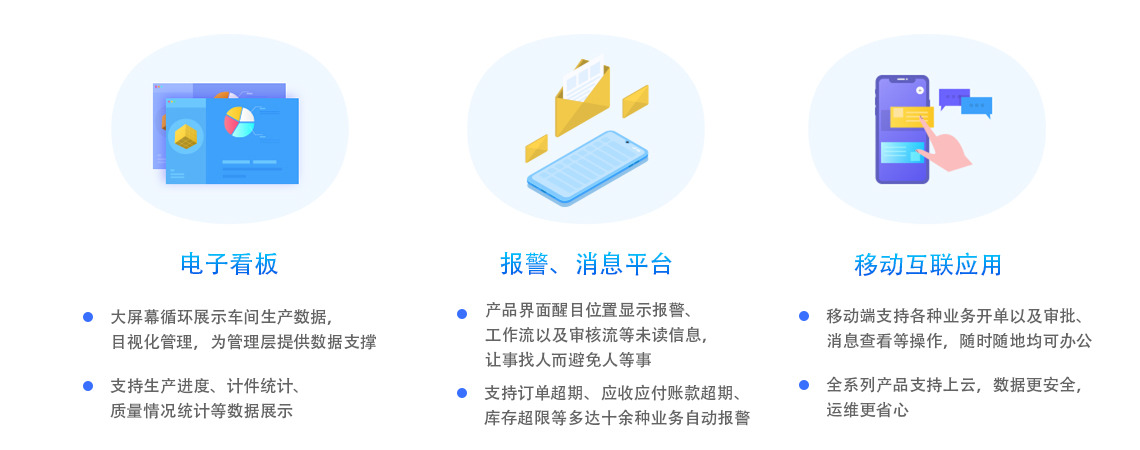 电子看板

大屏幕循环展示车间生产数据，目视化管理，为管理层提供数据支撑

支持生产进度、计件统计、质量情况统计等数据展示

报警、消息平台

产品界面醒目位置显示报警、工作流以及审核流等未读信息，让事找人而避免人等事

支持订单超期、应收应付账款超期、库存超限等多达十余种业务自动报警

移动互联应用

移动端支持各种业务开单以及审批、消息查看等操作，随时随地均可办公

全系列产品支持上云，数据更安全，运维更省心